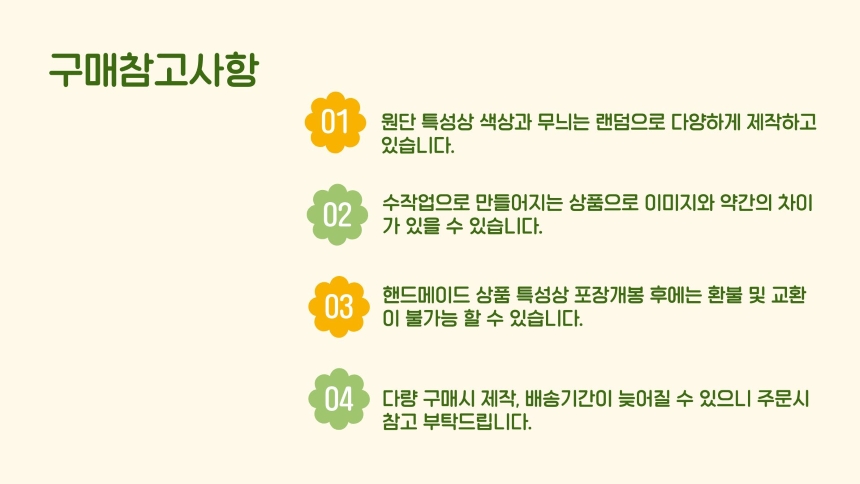 구매참고사항

01

원단 특성상 색상과 무늬는 랜덤으로 다양하게 제작하고 있습니다.

02

수작업으로 만들어지는 상품으로 이미지와 약간의 차이가 있을 수 있습니다.

03

핸드메이드 상품 특성상 포장개봉 후에는 환불 및 교환이 불가능 할 수 있습니다.

04

다량 구매시 제작, 배송기간이 늦어질 수 있으니 주문시 참고 부탁드립니다.